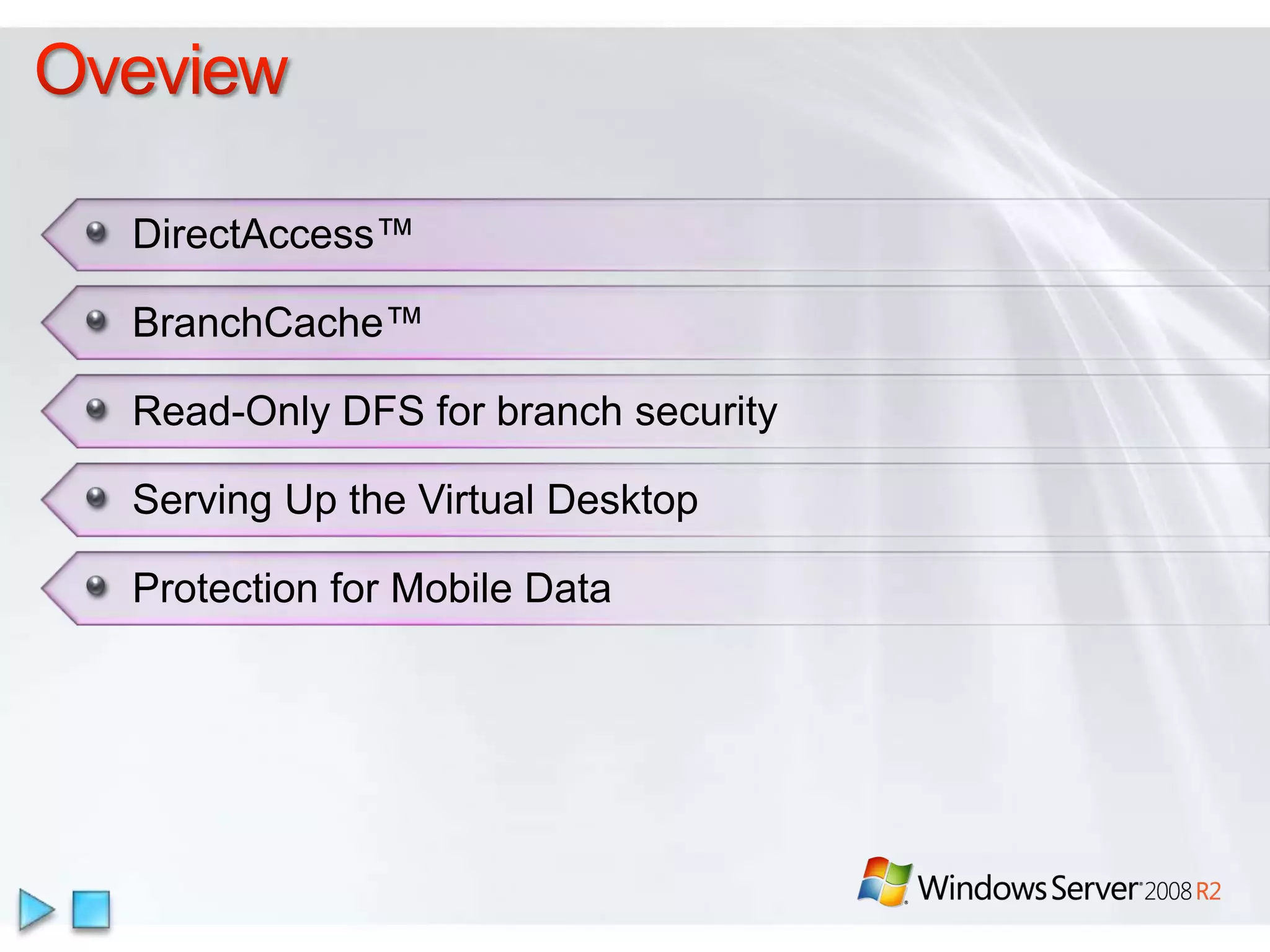 Oveview

DirectAccess™

BranchCache™

Read-Only DFS for branch security

Serving Up the Virtual Desktop

Protection for Mobile Data

Windows Server 2008 R2